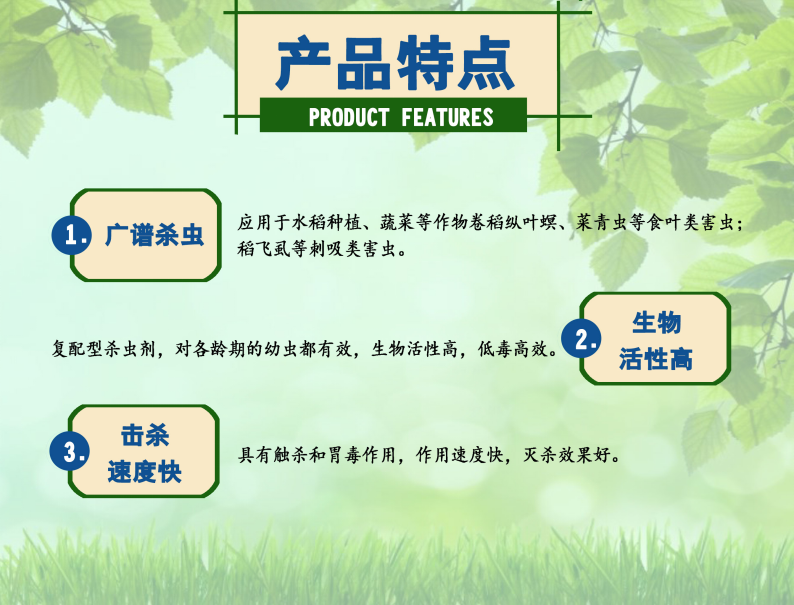 产品特点

PRODUCT FEATURES

1. 广谱杀虫

应用于水稻种植、蔬菜等作物卷稻纵叶螟、菜青虫等食叶类害虫；稻飞虱等刺吸类害虫。

2. 生物活性高

复配型杀虫剂，对各龄期的幼虫都有效，生物活性高，低毒高效。

3. 击杀速度快

具有触杀和胃毒作用，作用速度快，灭杀效果好。